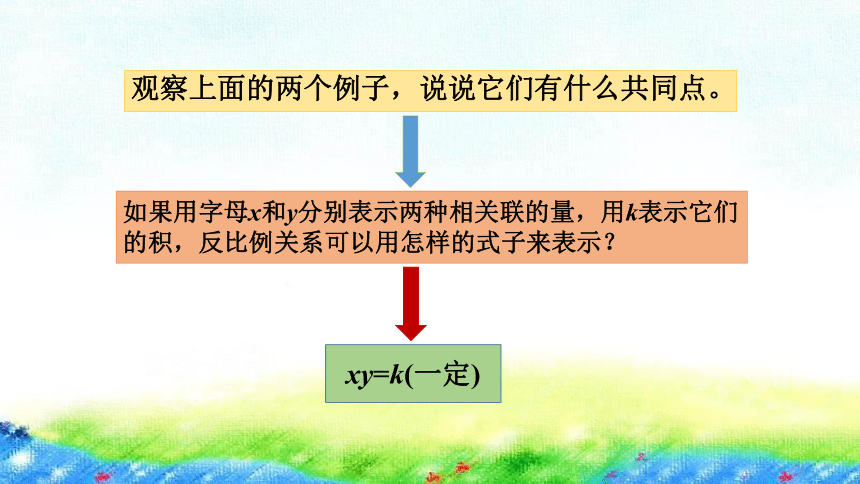 观察上面的两个例子，说说它们有什么共同点。

如果用字母$x$和$y$分别表示两种相关联的量，用$k$表示它们的积，反比例关系可以用怎样的式子来表示？

$xy=k$(一定)